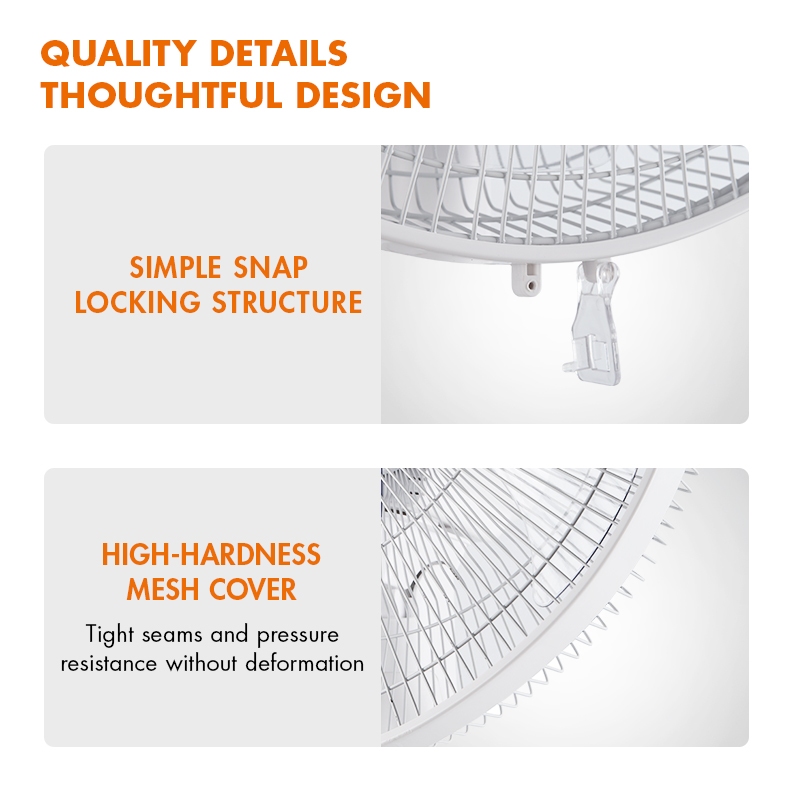 QUALITY DETAILS
THOUGHTFUL DESIGN

SIMPLE SNAP
LOCKING STRUCTURE

HIGH-HARDNESS
MESH COVER

Tight seams and pressure resistance without deformation